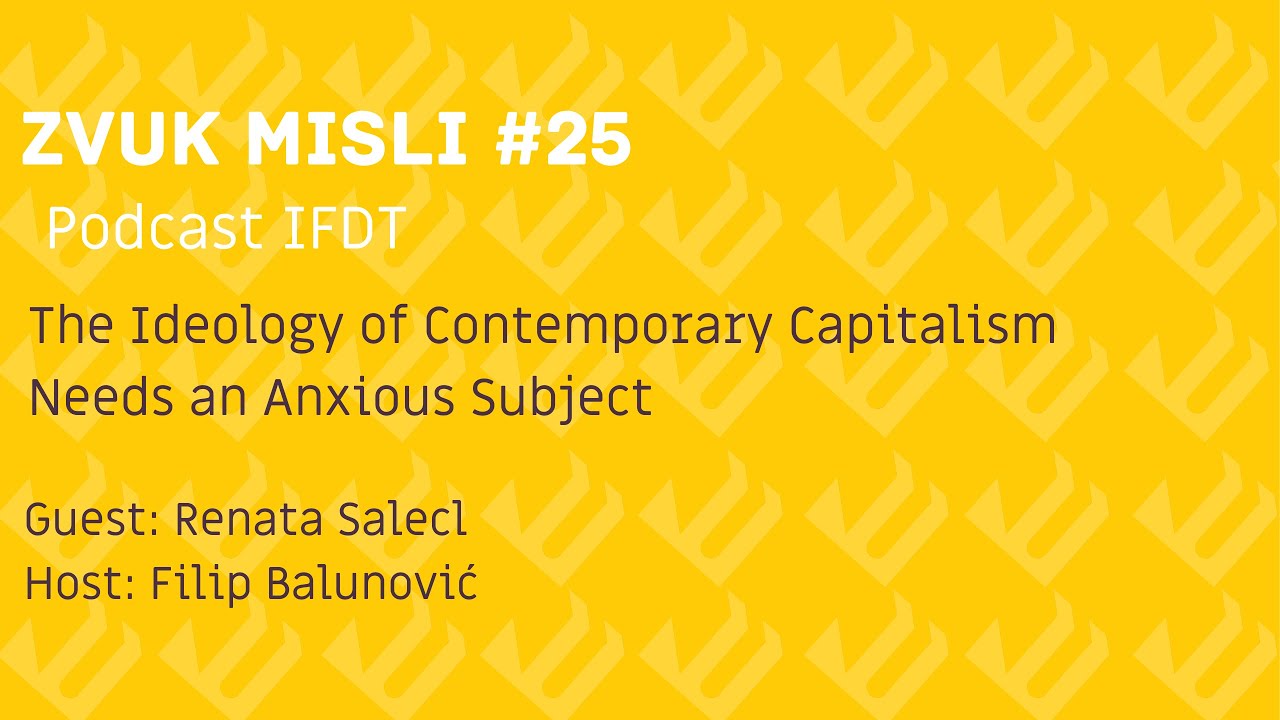 ZVUK MISLI #25
Podcast IFDT

The Ideology of Contemporary Capitalism Needs an Anxious Subject

Guest: Renata Salecl
Host: Filip Balunović